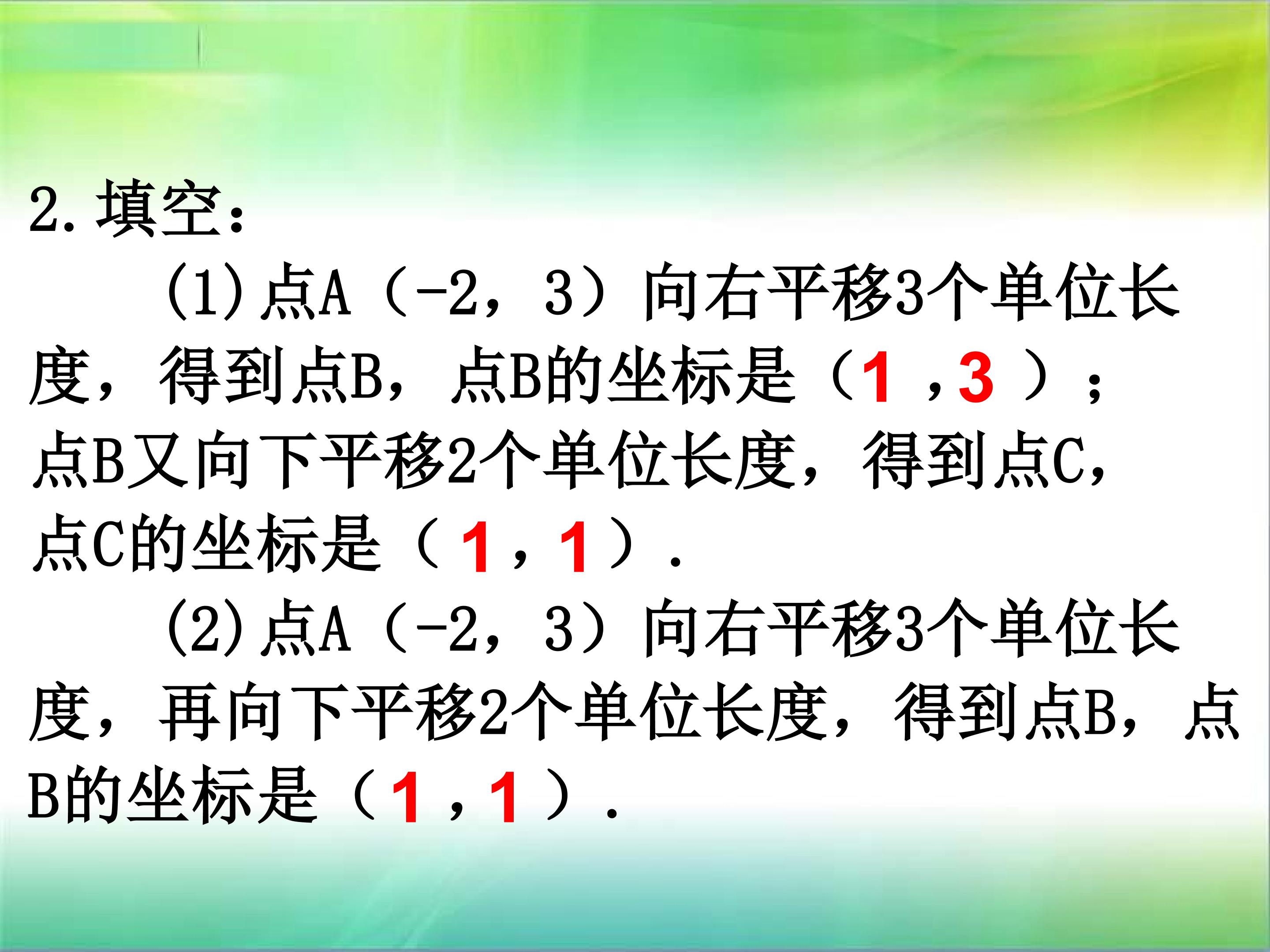 2. 填空：

(1) 点A（-2，3）向右平移3个单位长度，得到点B，点B的坐标是（1，3）；点B又向下平移2个单位长度，得到点C，点C的坐标是（1，1）.

(2) 点A（-2，3）向右平移3个单位长度，再向下平移2个单位长度，得到点B，点B的坐标是（1，1）.